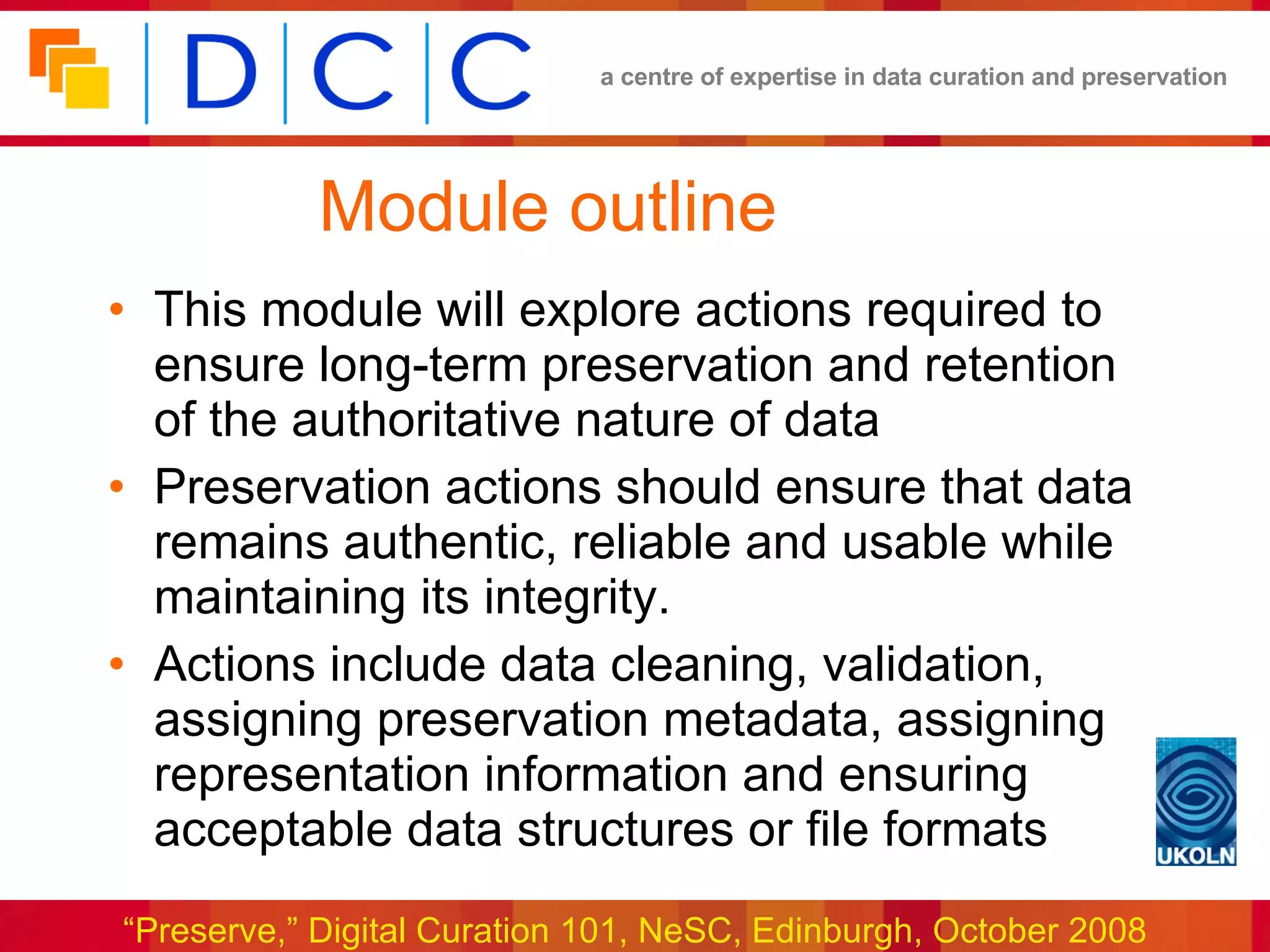 D C C

a centre of expertise in data curation and preservation

Module outline

• This module will explore actions required to ensure long-term preservation and retention of the authoritative nature of data
• Preservation actions should ensure that data remains authentic, reliable and usable while maintaining its integrity.
• Actions include data cleaning, validation, assigning preservation metadata, assigning representation information and ensuring acceptable data structures or file formats

UKOLN

“Preserve,” Digital Curation 101, NeSC, Edinburgh, October 2008